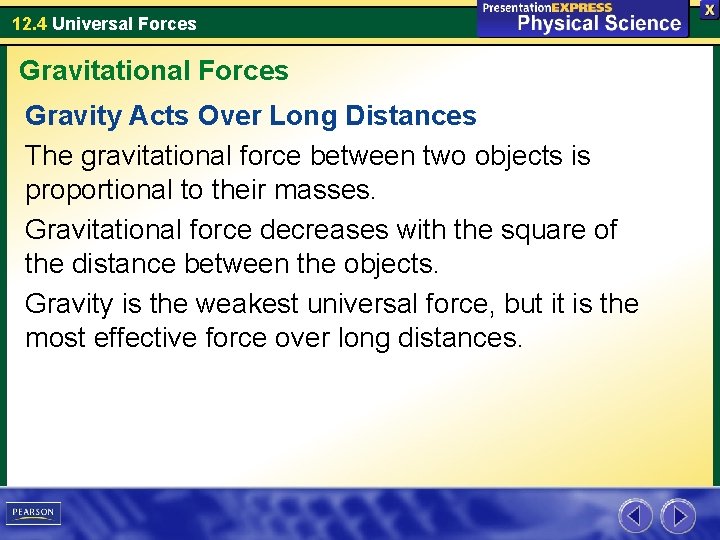 12.4 Universal Forces

PresentationEXPRESS
Physical Science

X

Gravitational Forces

Gravity Acts Over Long Distances

The gravitational force between two objects is proportional to their masses.

Gravitational force decreases with the square of the distance between the objects.

Gravity is the weakest universal force, but it is the most effective force over long distances.

PEARSON